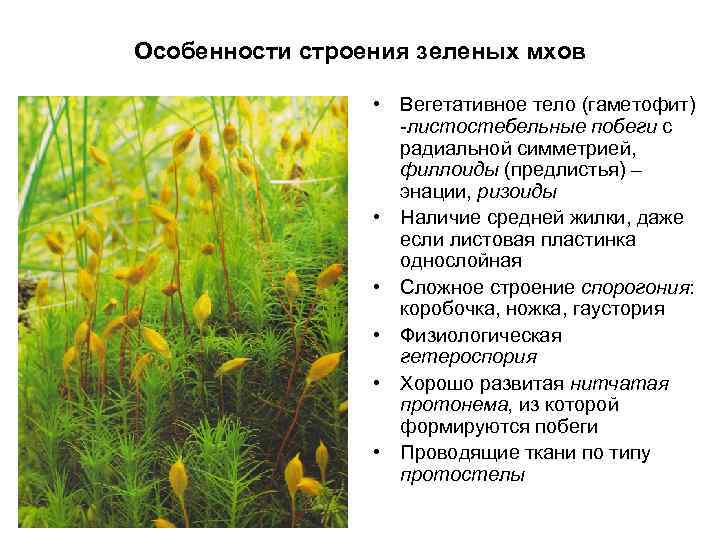 Особенности строения зеленых мхов

• Вегетативное тело (гаметофит) -листостебельные побеги с радиальной симметрией, филлоиды (предлистья) – энации, ризоиды
• Наличие средней жилки, даже если листовая пластинка однослойная
• Сложное строение спорогония: коробочка, ножка, гаустория
• Физиологическая гетероспория
• Хорошо развитая нитчатая протонема, из которой формируются побеги
• Проводящие ткани по типу протостелы